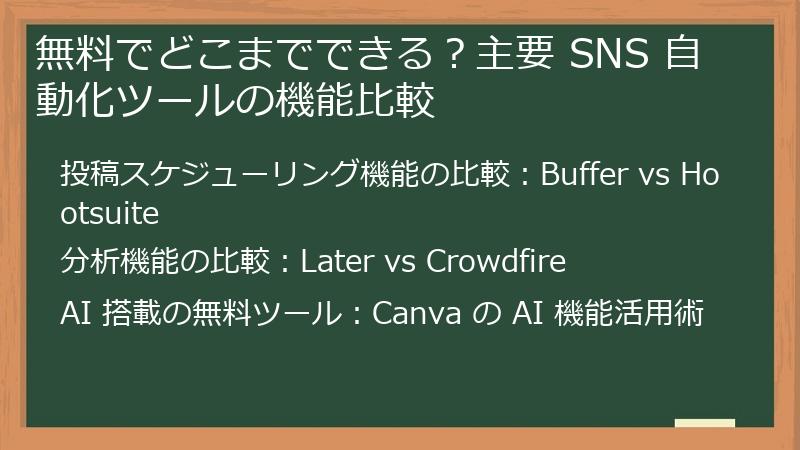 無料でどこまでできる？主要 SNS 自動化ツールの機能比較

投稿スケジューリング機能の比較：Buffer vs Hootsuite

分析機能の比較：Later vs Crowdfire

AI 搭載の無料ツール：Canva の AI 機能活用術